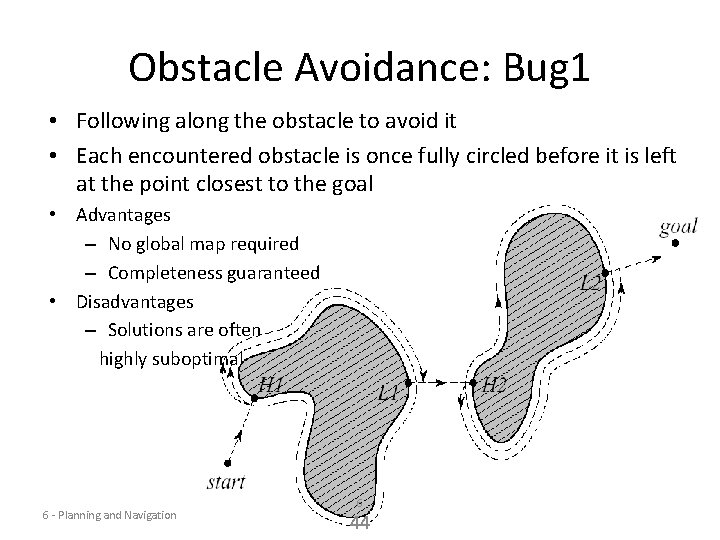 Obstacle Avoidance: Bug1

• Following along the obstacle to avoid it
• Each encountered obstacle is once fully circled before it is left at the point closest to the goal
• Advantages
– No global map required
– Completeness guaranteed
• Disadvantages
– Solutions are often highly suboptimal

goal
L2
H1
L1
H2
start

6 - Planning and Navigation
44